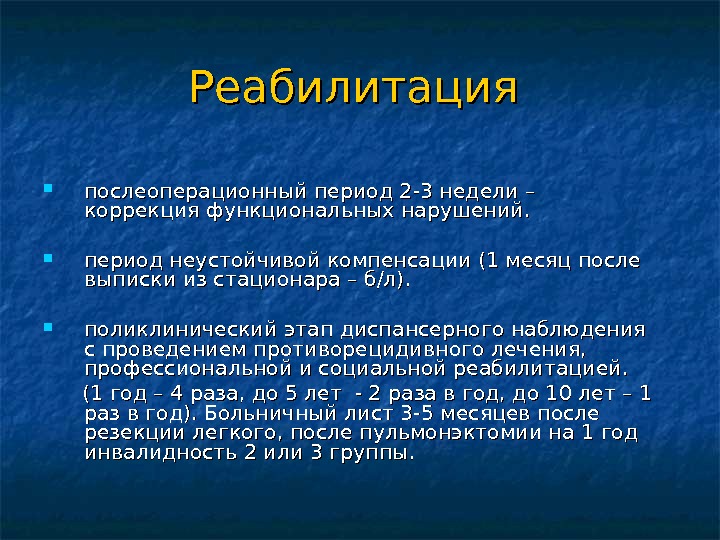 Реабилитация

послеоперационный период 2-3 недели – коррекция функциональных нарушений.

период неустойчивой компенсации (1 месяц после выписки из стационара – б/л).

поликлинический этап диспансерного наблюдения с проведением противорецидивного лечения, профессиональной и социальной реабилитацией.

(1 год – 4 раза, до 5 лет - 2 раза в год, до 10 лет – 1 раз в год). Больничный лист 3-5 месяцев после резекции легкого, после пульмонэктомии на 1 год инвалидность 2 или 3 группы.